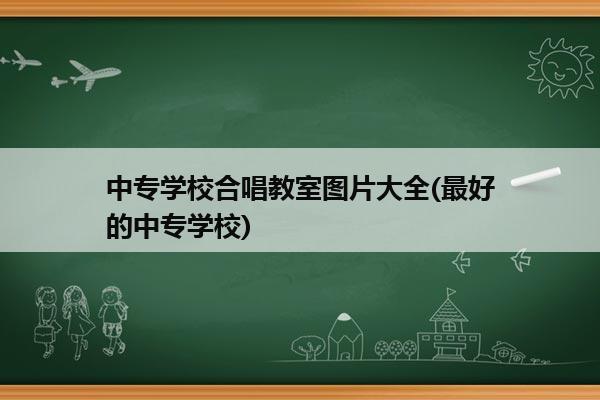 中专学校合唱教室图片大全(最好的中专学校)